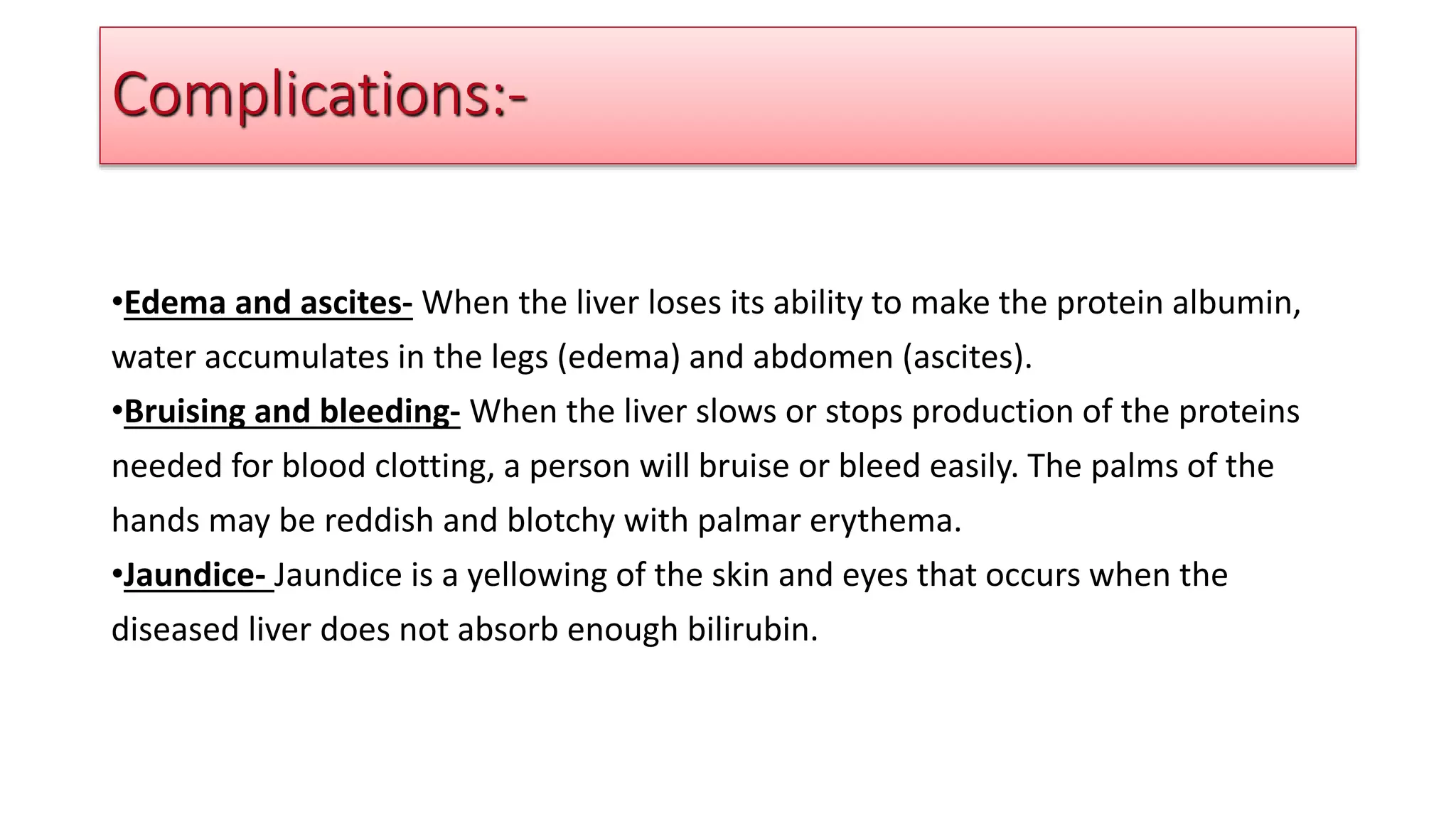 Complications:-

•Edema and ascites- When the liver loses its ability to make the protein albumin, water accumulates in the legs (edema) and abdomen (ascites).

•Bruising and bleeding- When the liver slows or stops production of the proteins needed for blood clotting, a person will bruise or bleed easily. The palms of the hands may be reddish and blotchy with palmar erythema.

•Jaundice- Jaundice is a yellowing of the skin and eyes that occurs when the diseased liver does not absorb enough bilirubin.